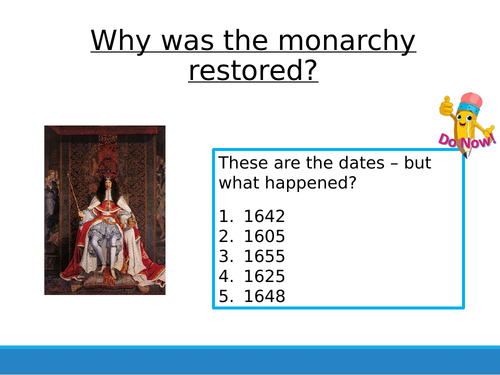 Why was the monarchy restored?

Do Now!

These are the dates – but what happened?

1. 1642
2. 1605
3. 1655
4. 1625
5. 1648